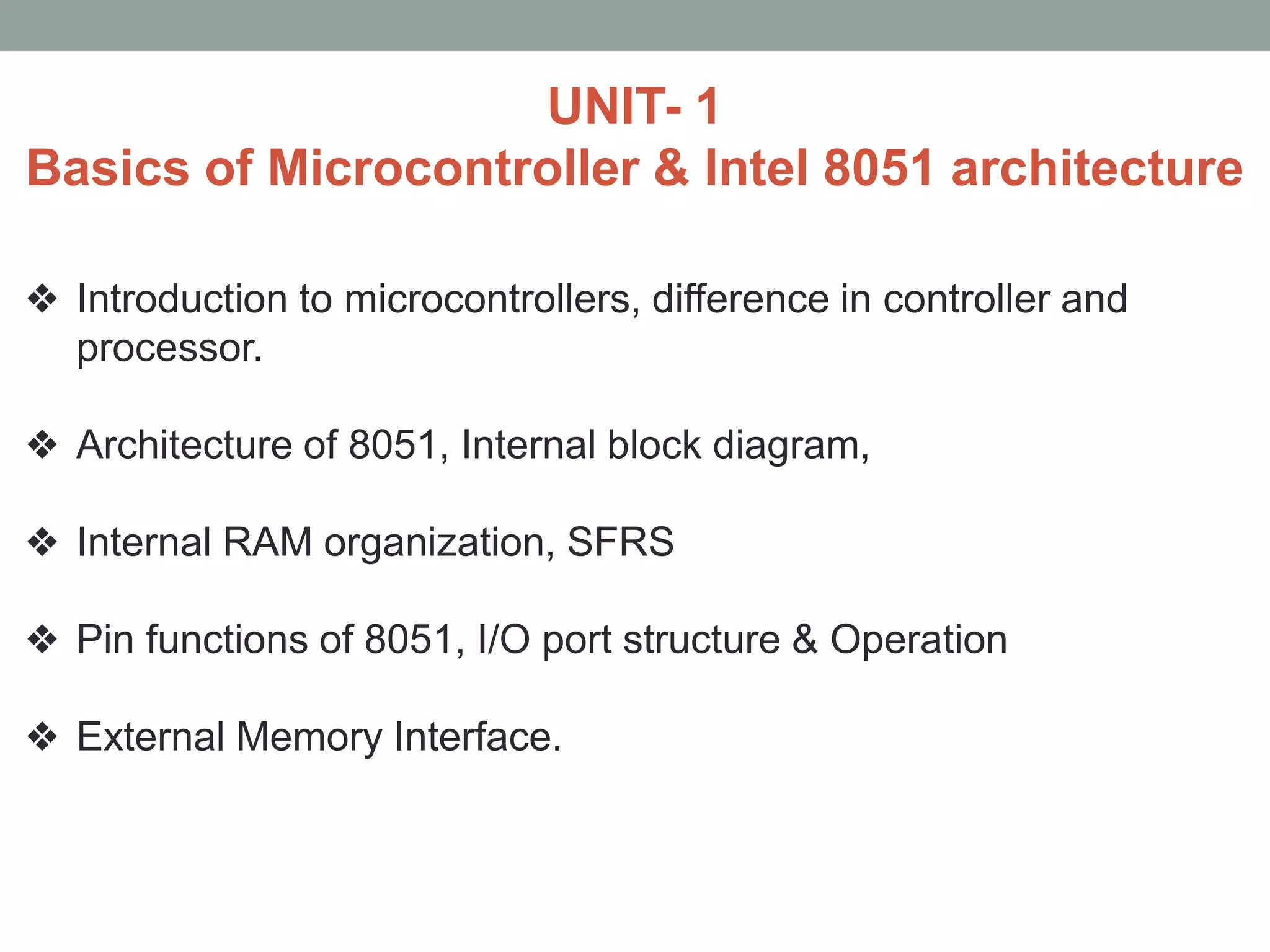 UNIT- 1
Basics of Microcontroller & Intel 8051 architecture

❖ Introduction to microcontrollers, difference in controller and processor.

❖ Architecture of 8051, Internal block diagram,

❖ Internal RAM organization, SFRS

❖ Pin functions of 8051, I/O port structure & Operation

❖ External Memory Interface.